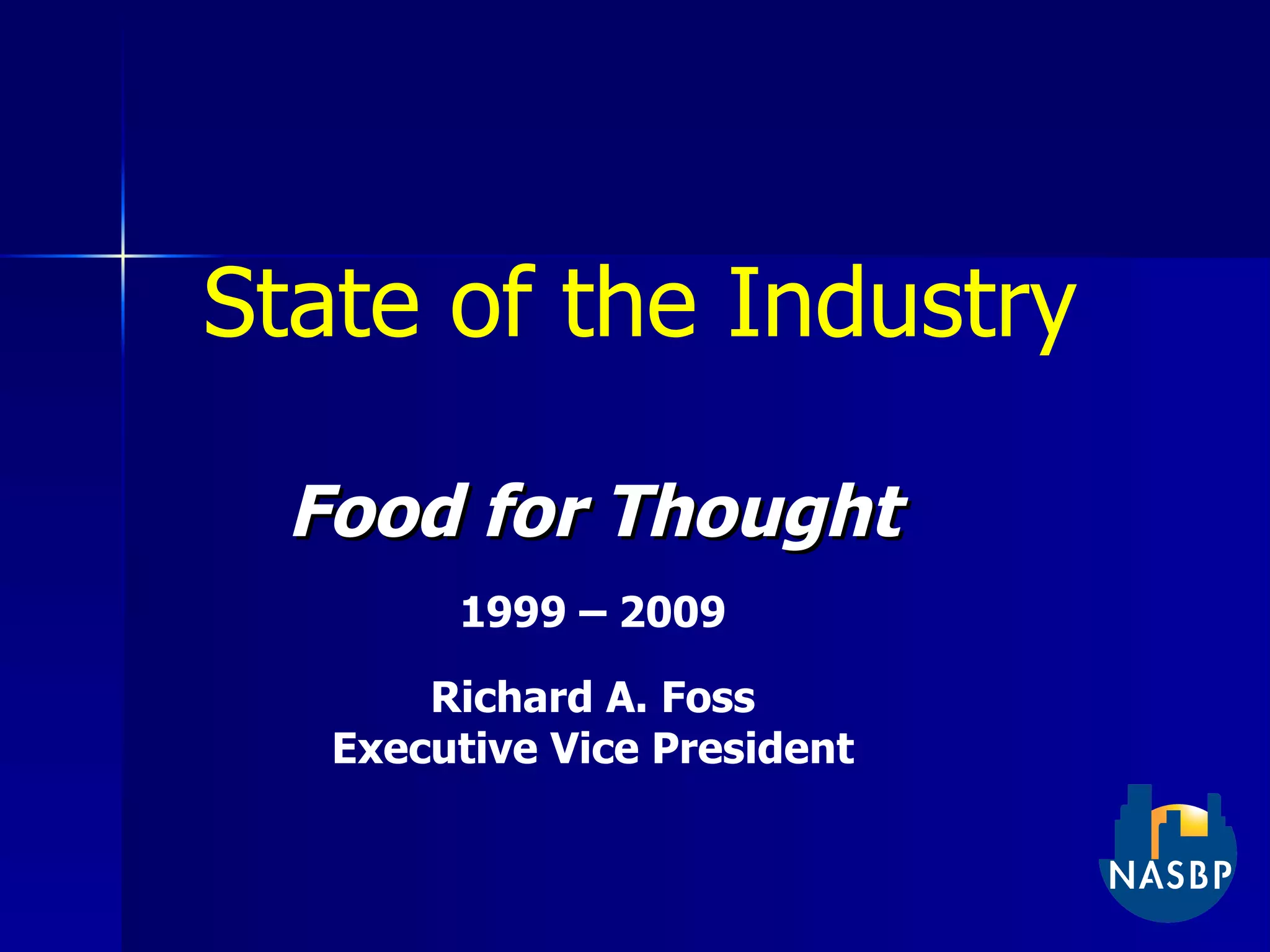 State of the Industry

Food for Thought

1999 – 2009

Richard A. Foss
Executive Vice President

NASBP